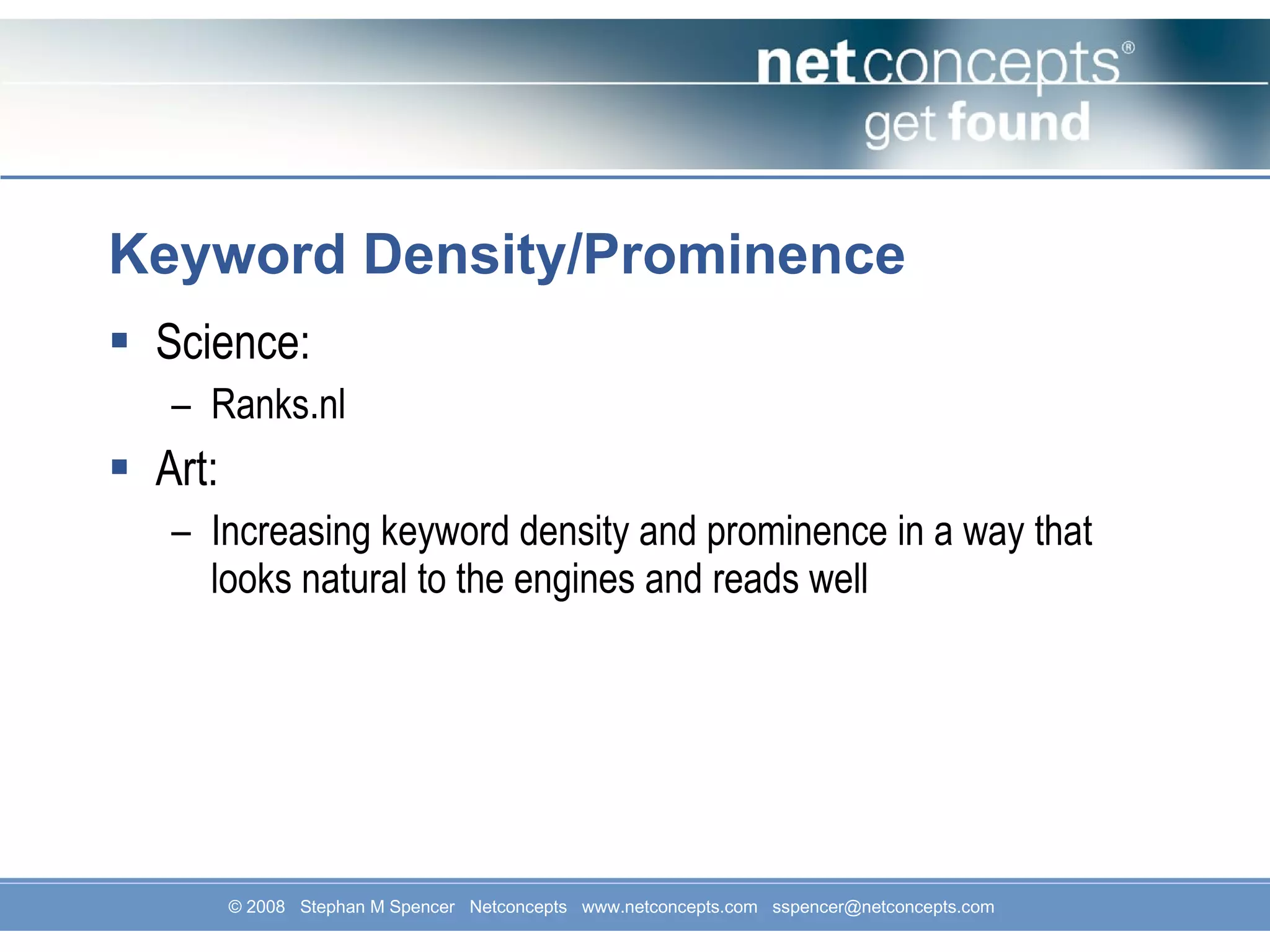 netconcepts®
get found

Keyword Density/Prominence

▪ Science:
– Ranks.nl
▪ Art:
– Increasing keyword density and prominence in a way that looks natural to the engines and reads well

© 2008 Stephan M Spencer Netconcepts www.netconcepts.com sspencer@netconcepts.com